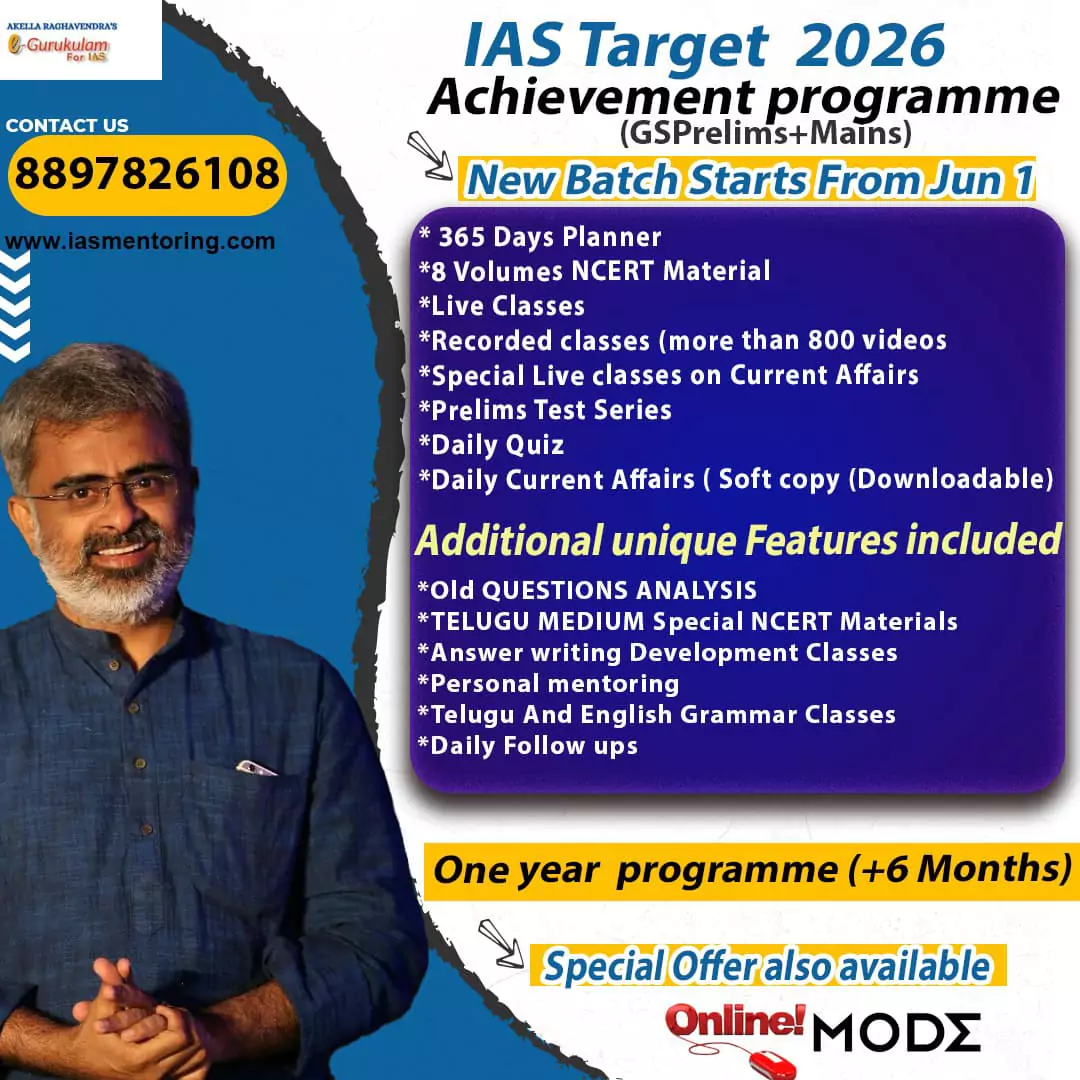 AKELLA RAGHAVENDRA'S
e-Gurukulam
For IAS

CONTACT US
8897826108
www.iasmentoring.com

IAS Target 2026
Achievement programme
(GSPrelims+Mains)

New Batch Starts From Jun 1

* 365 Days Planner
*8 Volumes NCERT Material
*Live Classes
*Recorded classes (more than 800 videos
*Special Live classes on Current Affairs
*Prelims Test Series
*Daily Quiz
*Daily Current Affairs ( Soft copy (Downloadable)

Additional unique Features included

*Old QUESTIONS ANALYSIS
*TELUGU MEDIUM Special NCERT Materials
*Answer writing Development Classes
*Personal mentoring
*Telugu And English Grammar Classes
*Daily Follow ups

One year programme (+6 Months)

Special Offer also available

Online! MODE